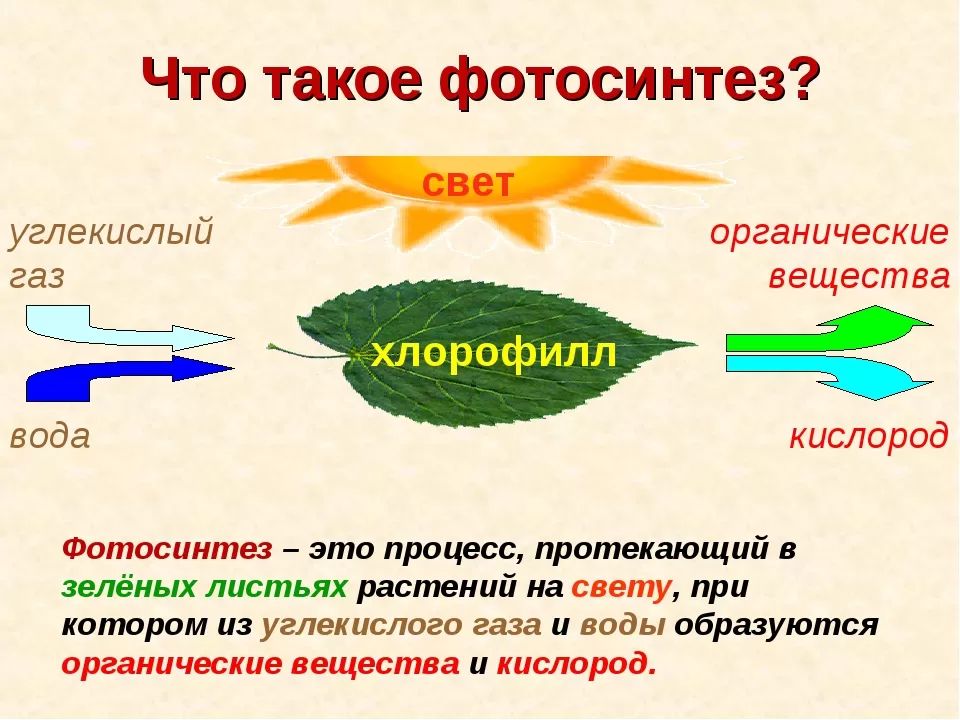 Что такое фотосинтез?

свет

углекислый газ

органические вещества

хлорофилл

вода

кислород

Фотосинтез – это процесс, протекающий в зелёных листьях растений на свету, при котором из углекислого газа и воды образуются органические вещества и кислород.